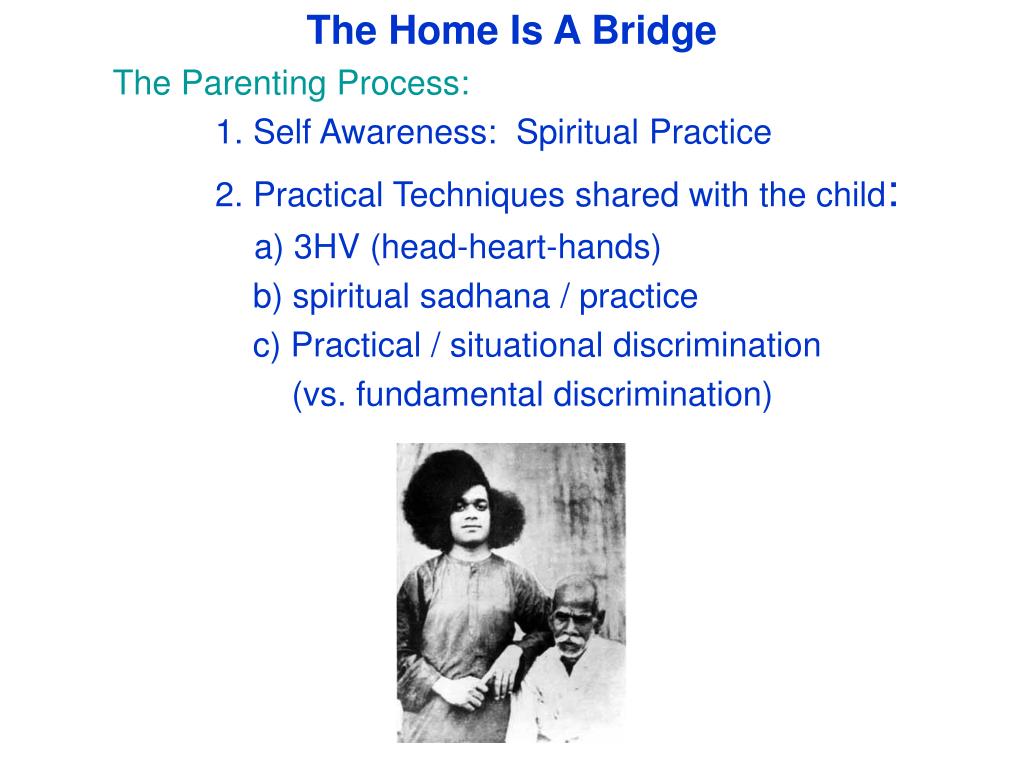 The Home Is A Bridge

The Parenting Process:

1. Self Awareness: Spiritual Practice

2. Practical Techniques shared with the child:

a) 3HV (head-heart-hands)

b) spiritual sadhana / practice

c) Practical / situational discrimination

(vs. fundamental discrimination)